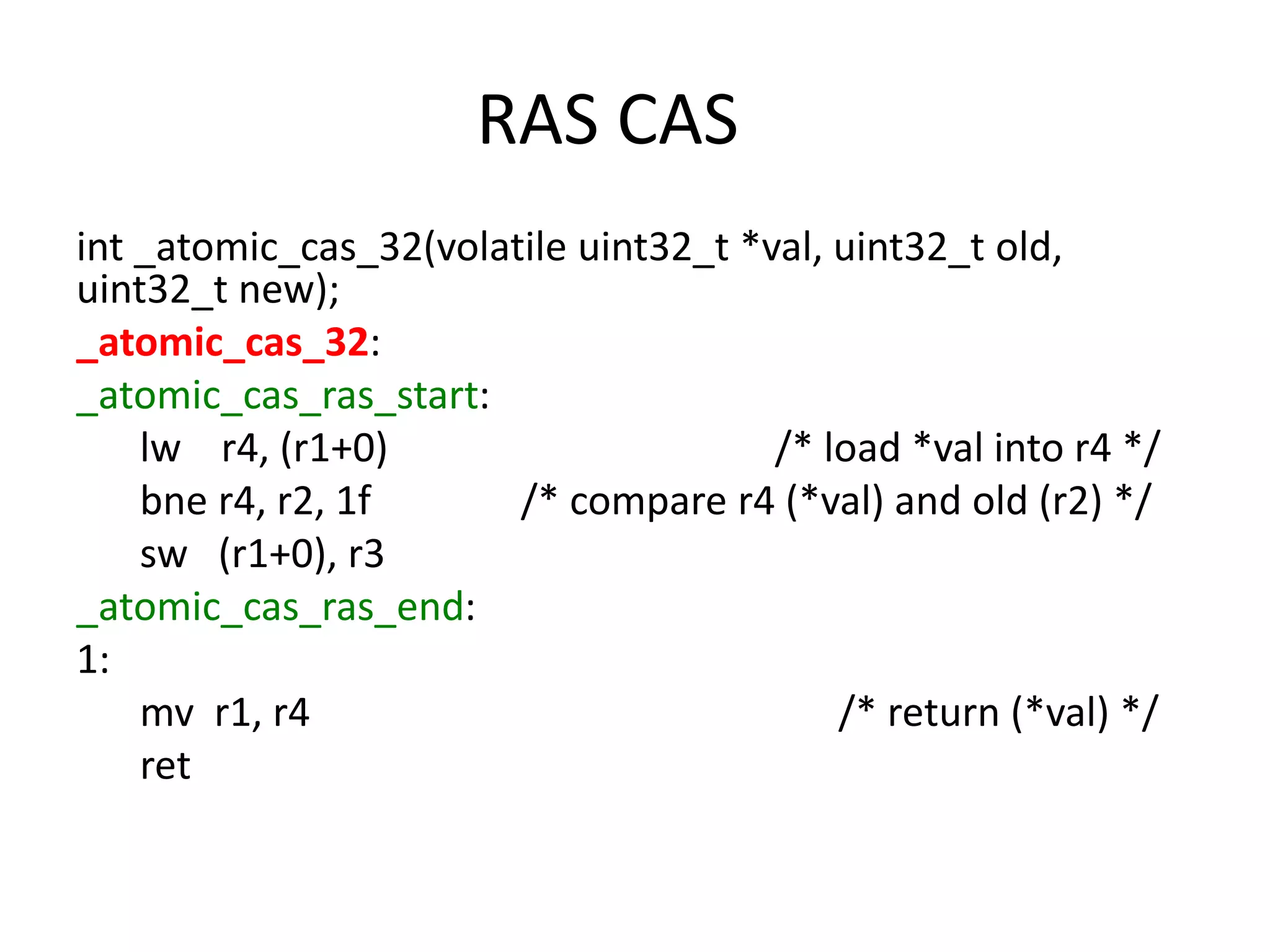 RAS CAS

int _atomic_cas_32(volatile uint32_t *val, uint32_t old, uint32_t new);

_atomic_cas_32:

_atomic_cas_ras_start:

lw r4, (r1+0) /* load *val into r4 */

bne r4, r2, 1f /* compare r4 (*val) and old (r2) */

sw (r1+0), r3

_atomic_cas_ras_end:

1:

mv r1, r4 /* return (*val) */

ret